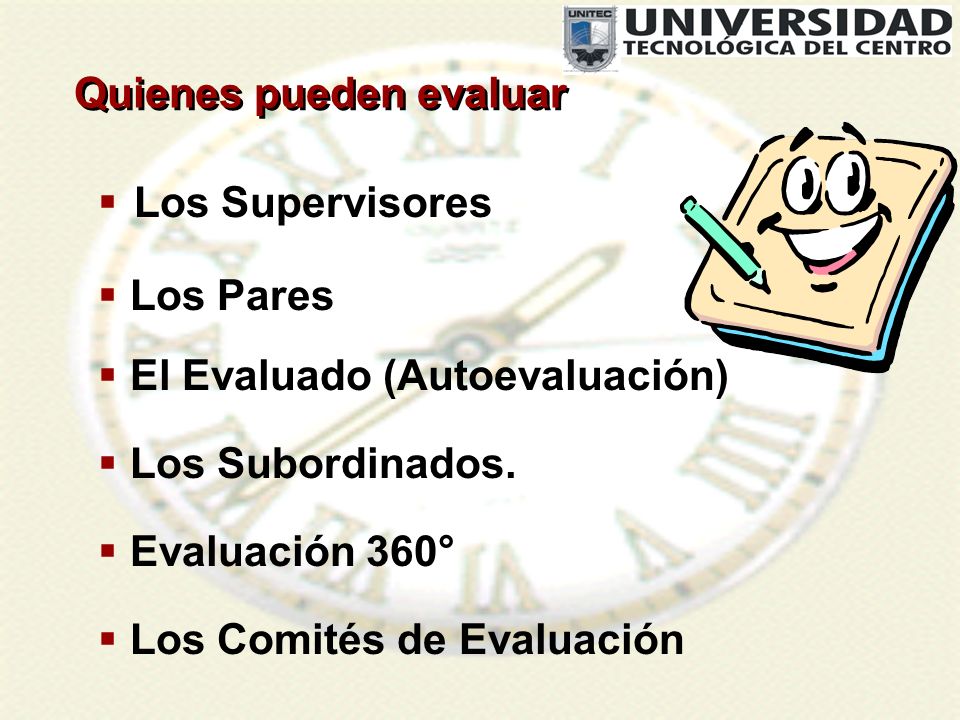 UNITEC UNIVERSIDAD TECNOLÓGICA DEL CENTRO

Quienes pueden evaluar

▪ Los Supervisores

▪ Los Pares

▪ El Evaluado (Autoevaluación)

▪ Los Subordinados.

▪ Evaluación 360°

▪ Los Comités de Evaluación